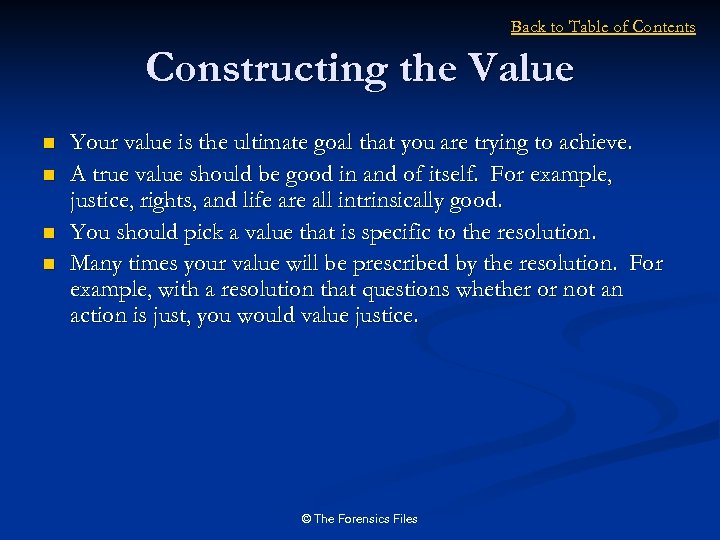 Back to Table of Contents

Constructing the Value

- Your value is the ultimate goal that you are trying to achieve.
- A true value should be good in and of itself. For example, justice, rights, and life are all intrinsically good.
- You should pick a value that is specific to the resolution.
- Many times your value will be prescribed by the resolution. For example, with a resolution that questions whether or not an action is just, you would value justice.

© The Forensics Files